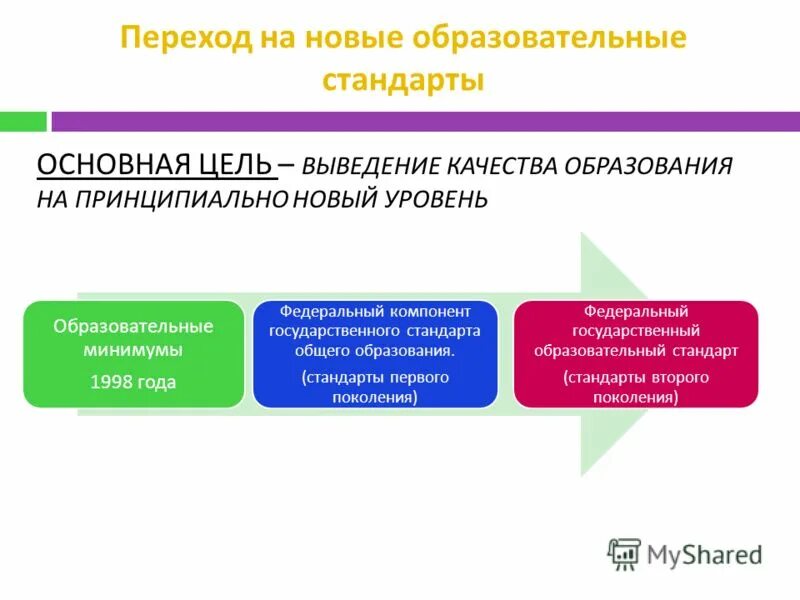 Переход на новые образовательные стандарты

ОСНОВНАЯ ЦЕЛЬ – ВЫВЕДЕНИЕ КАЧЕСТВА ОБРАЗОВАНИЯ НА ПРИНЦИПИАЛЬНО НОВЫЙ УРОВЕНЬ

Образовательные минимумы

1998 года

Федеральный компонент государственного стандарта общего образования.

(стандарты первого поколения)

Федеральный государственный образовательный стандарт

(стандарты второго поколения)

MyShared